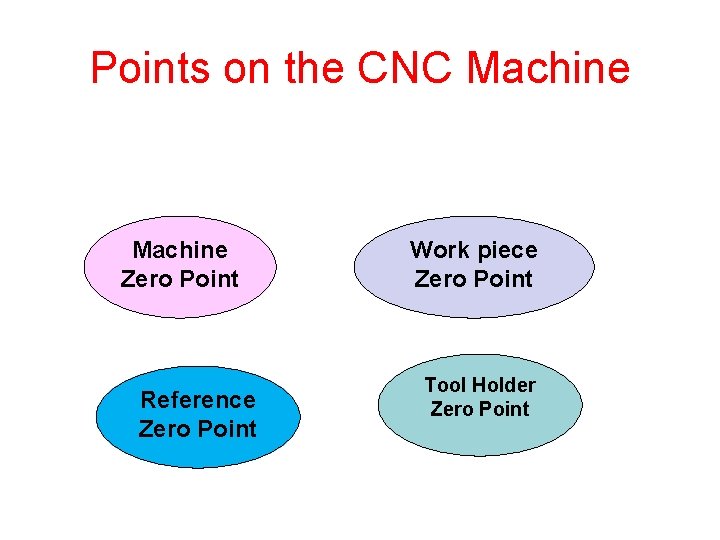 Points on the CNC Machine

Machine Zero Point

Work piece Zero Point

Reference Zero Point

Tool Holder Zero Point